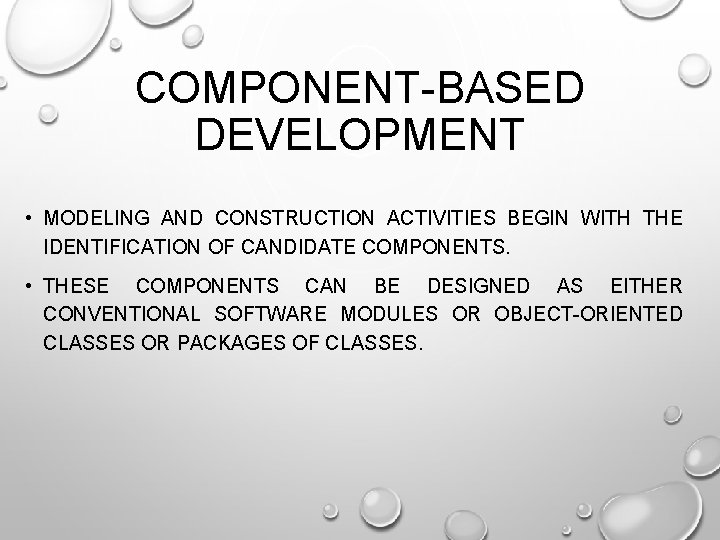 COMPONENT-BASED DEVELOPMENT

• MODELING AND CONSTRUCTION ACTIVITIES BEGIN WITH THE IDENTIFICATION OF CANDIDATE COMPONENTS.

• THESE COMPONENTS CAN BE DESIGNED AS EITHER CONVENTIONAL SOFTWARE MODULES OR OBJECT-ORIENTED CLASSES OR PACKAGES OF CLASSES.